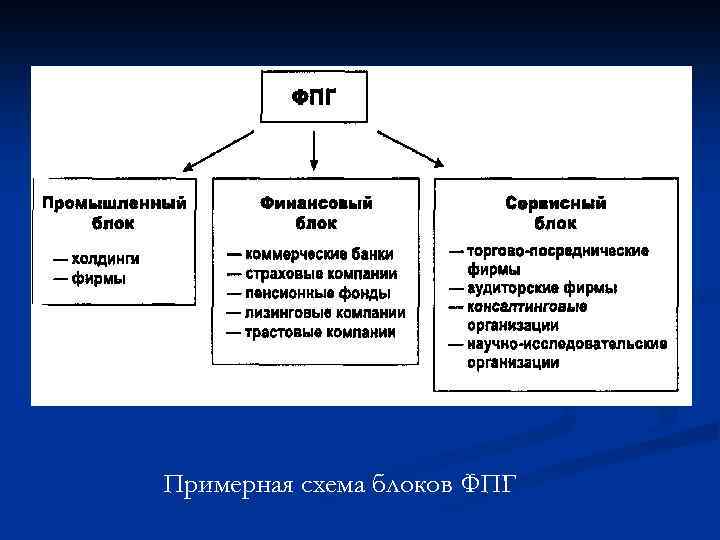 ФПГ

Промышленный блок

— холдинги
— фирмы

Финансовый блок

— коммерческие банки
— страховые компании
— пенсионные фонды
— лизинговые компании
— трастовые компании

Сервисный блок

— торгово-посреднические фирмы
— аудиторские фирмы
— консалтинговые организации
— научно-исследовательские организации

Примерная схема блоков ФПГ